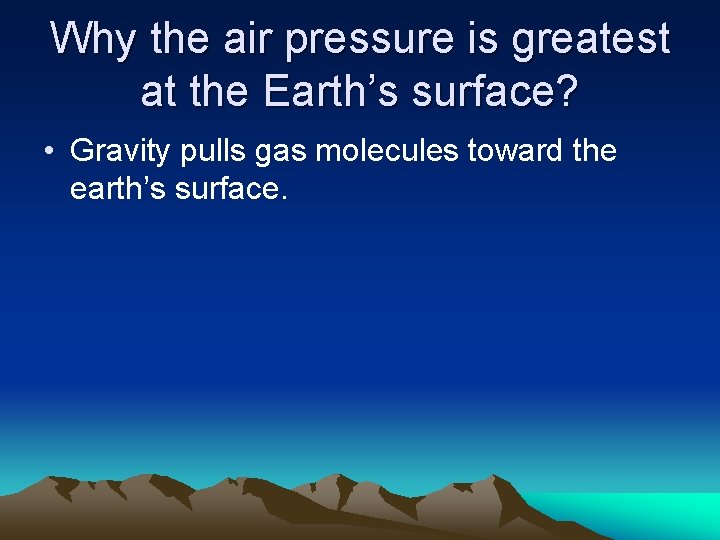 Why the air pressure is greatest at the Earth’s surface?

• Gravity pulls gas molecules toward the earth’s surface.